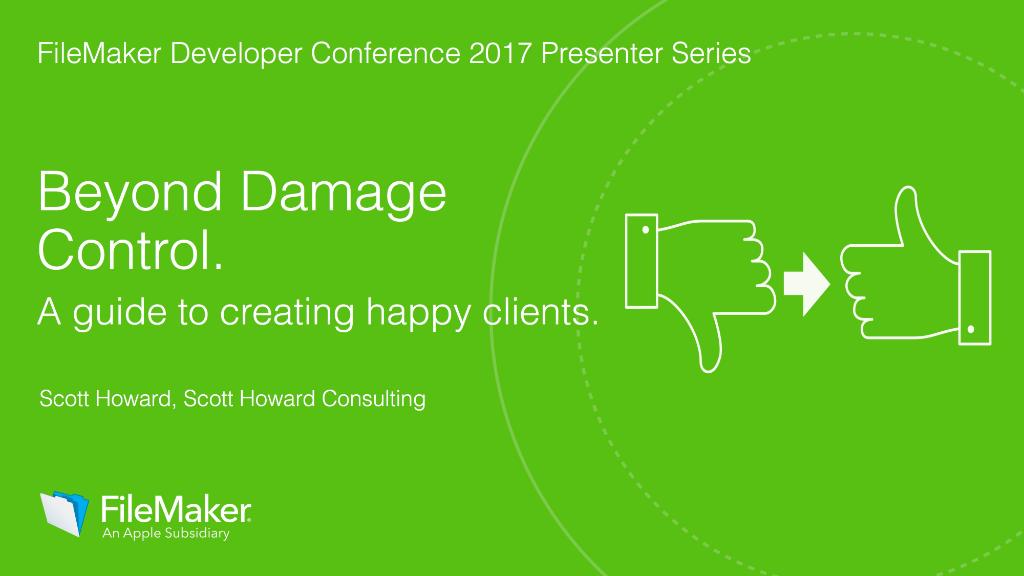 FileMaker Developer Conference 2017 Presenter Series

Beyond Damage Control.

A guide to creating happy clients.

Scott Howard, Scott Howard Consulting

FileMaker.
An Apple Subsidiary